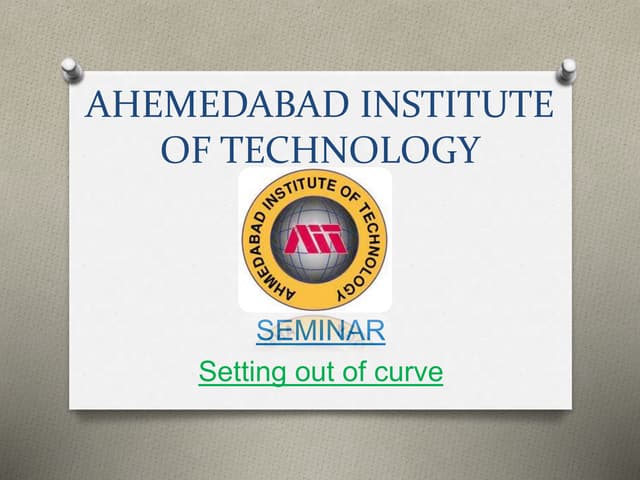 AHEMEDABAD INSTITUTE OF TECHNOLOGY

AHMEDABAD INSTITUTE OF TECHNOLOGY

AIT

SEMINAR

Setting out of curve